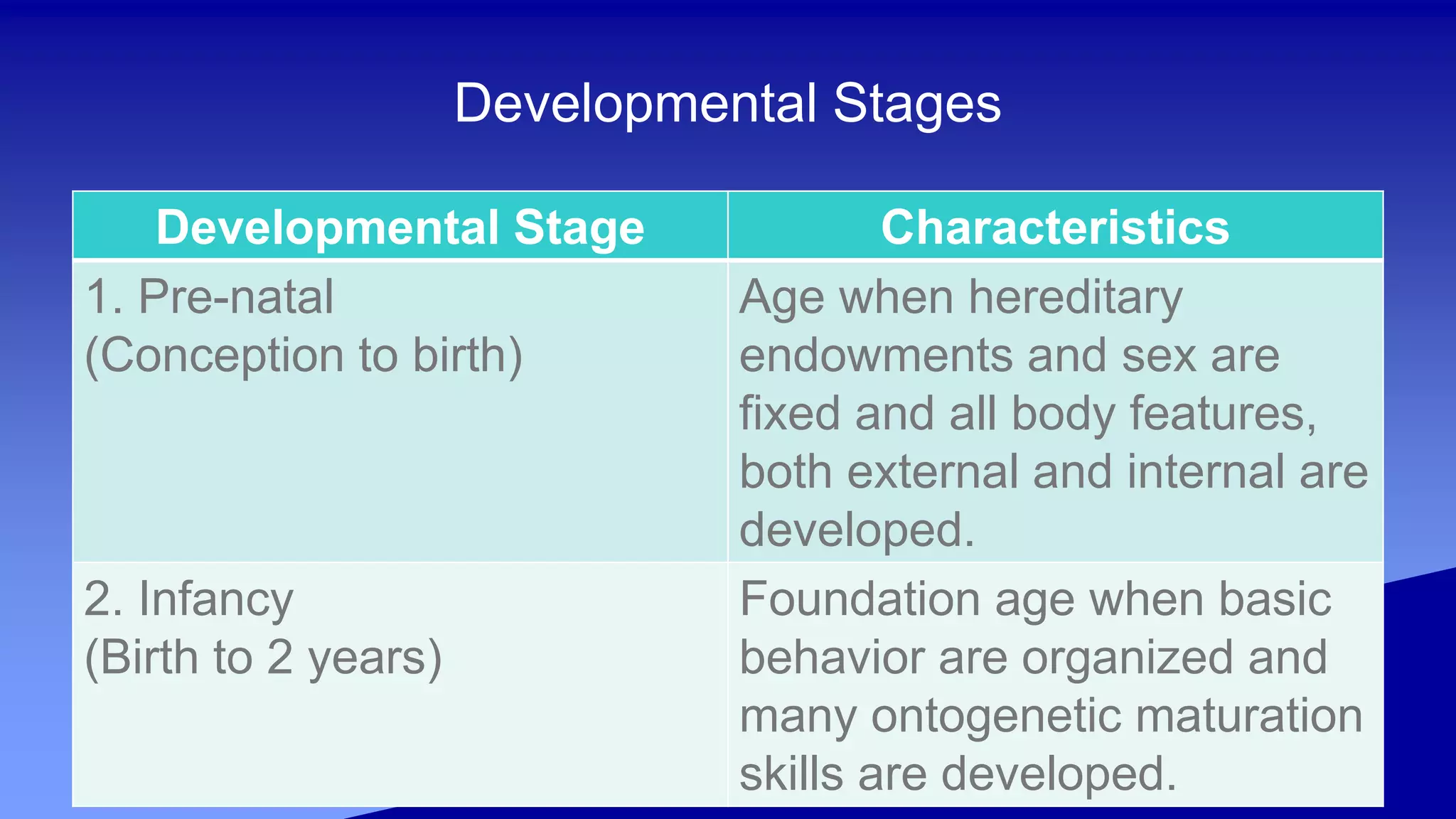 Developmental Stages

| Developmental Stage | Characteristics |
|---|---|
| 1. Pre-natal (Conception to birth) | Age when hereditary endowments and sex are fixed and all body features, both external and internal are developed. |
| 2. Infancy (Birth to 2 years) | Foundation age when basic behavior are organized and many ontogenetic maturation skills are developed. |